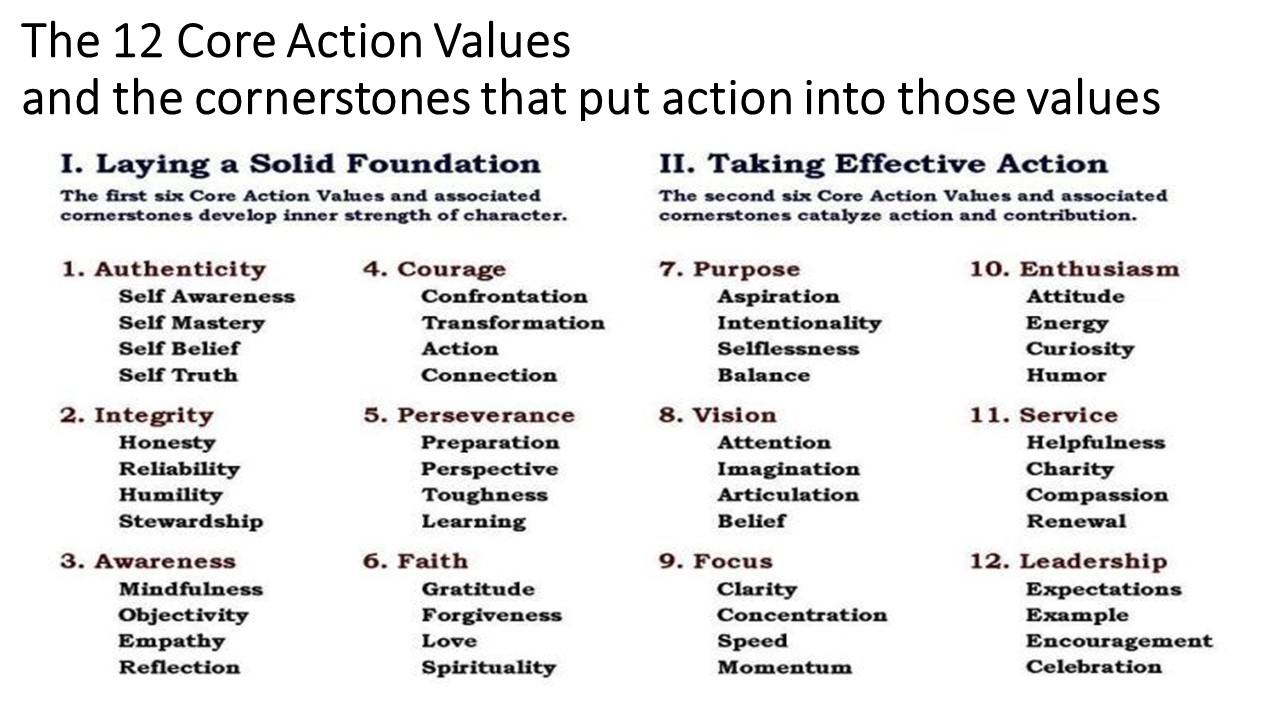 The 12 Core Action Values
and the cornerstones that put action into those values

I. Laying a Solid Foundation
The first six Core Action Values and associated cornerstones develop inner strength of character.

1. Authenticity
Self Awareness
Self Mastery
Self Belief
Self Truth

2. Integrity
Honesty
Reliability
Humility
Stewardship

3. Awareness
Mindfulness
Objectivity
Empathy
Reflection

4. Courage
Confrontation
Transformation
Action
Connection

5. Perseverance
Preparation
Perspective
Toughness
Learning

6. Faith
Gratitude
Forgiveness
Love
Spirituality

II. Taking Effective Action
The second six Core Action Values and associated cornerstones catalyze action and contribution.

7. Purpose
Aspiration
Intentionality
Selflessness
Balance

8. Vision
Attention
Imagination
Articulation
Belief

9. Focus
Clarity
Concentration
Speed
Momentum

10. Enthusiasm
Attitude
Energy
Curiosity
Humor

11. Service
Helpfulness
Charity
Compassion
Renewal

12. Leadership
Expectations
Example
Encouragement
Celebration